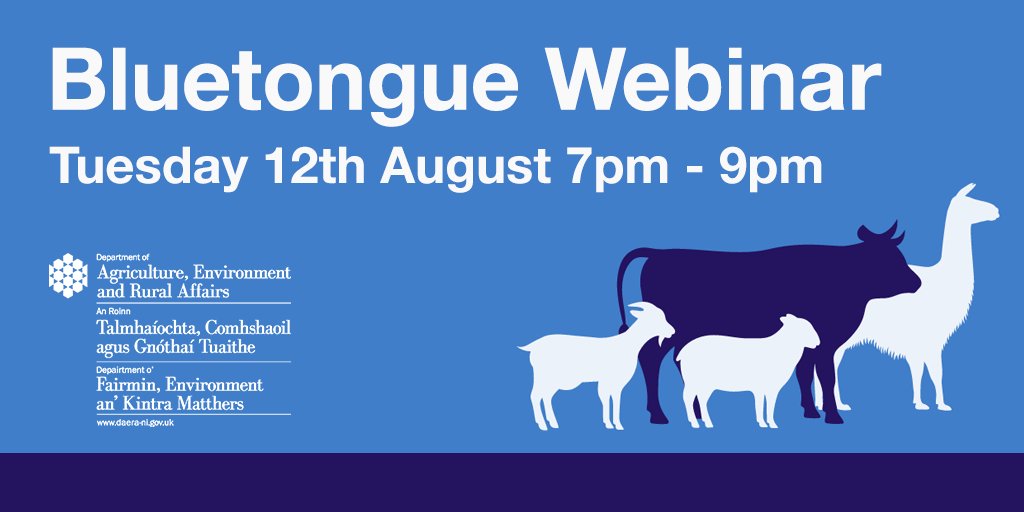 Bluetongue Webinar

Tuesday 12th August 7pm - 9pm

Department of
Agriculture, Environment and Rural Affairs

An Roinn
Talmhaíochta, Comhshaoil agus Gnóthaí Tuaithe

Depairtment o'
Fairmin, Environment an' Kintra Matthers

www.daera-ni.gov.uk